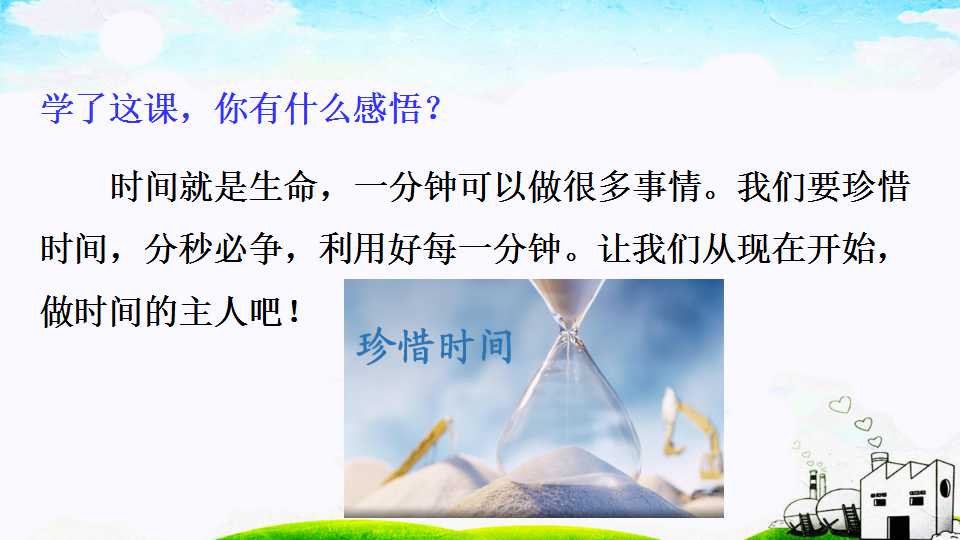 学了这课，你有什么感悟？

时间就是生命，一分钟可以做很多事情。我们要珍惜时间，分秒必争，利用好每一分钟。让我们从现在开始，做时间的主人吧！

珍惜时间